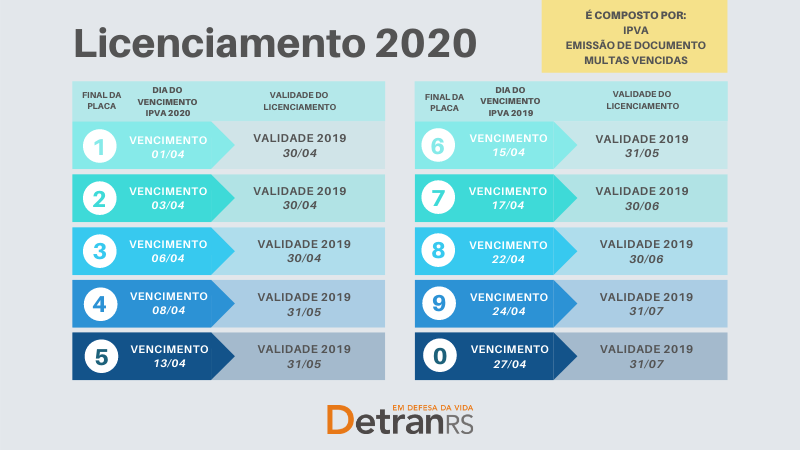 Licenciamento 2020

É COMPOSTO POR:
IPVA
EMISSÃO DE DOCUMENTO
MULTAS VENCIDAS

| FINAL DA PLACA | DIA DO VENCIMENTO IPVA 2020 | VALIDADE DO LICENCIAMENTO |
|---|---|---|
| 1 | VENCIMENTO 01/04 | VALIDADE 2019 30/04 |
| 2 | VENCIMENTO 03/04 | VALIDADE 2019 30/04 |
| 3 | VENCIMENTO 06/04 | VALIDADE 2019 30/04 |
| 4 | VENCIMENTO 08/04 | VALIDADE 2019 31/05 |
| 5 | VENCIMENTO 13/04 | VALIDADE 2019 31/05 |

| FINAL DA PLACA | DIA DO VENCIMENTO IPVA 2019 | VALIDADE DO LICENCIAMENTO |
|---|---|---|
| 6 | VENCIMENTO 15/04 | VALIDADE 2019 31/05 |
| 7 | VENCIMENTO 17/04 | VALIDADE 2019 30/06 |
| 8 | VENCIMENTO 22/04 | VALIDADE 2019 30/06 |
| 9 | VENCIMENTO 24/04 | VALIDADE 2019 31/07 |
| 0 | VENCIMENTO 27/04 | VALIDADE 2019 31/07 |

EM DEFESA DA VIDA
DetranRS